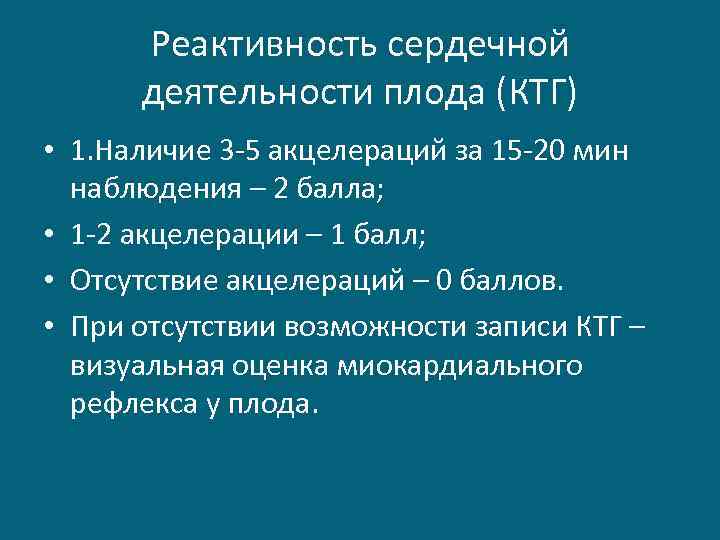 Реактивность сердечной деятельности плода (КТГ)

• 1.Наличие 3-5 акцелераций за 15-20 мин наблюдения – 2 балла;
• 1-2 акцелерации – 1 балл;
• Отсутствие акцелераций – 0 баллов.
• При отсутствии возможности записи КТГ – визуальная оценка миокардиального рефлекса у плода.